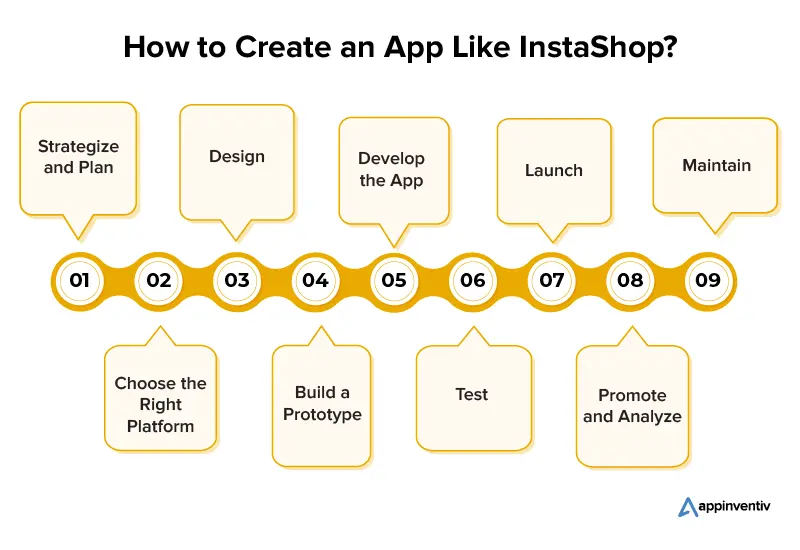 How to Create an App Like InstaShop?

01
Strategize and Plan

02
Choose the Right Platform

03
Design

04
Build a Prototype

05
Develop the App

06
Test

07
Launch

08
Promote and Analyze

09
Maintain

appinventiv